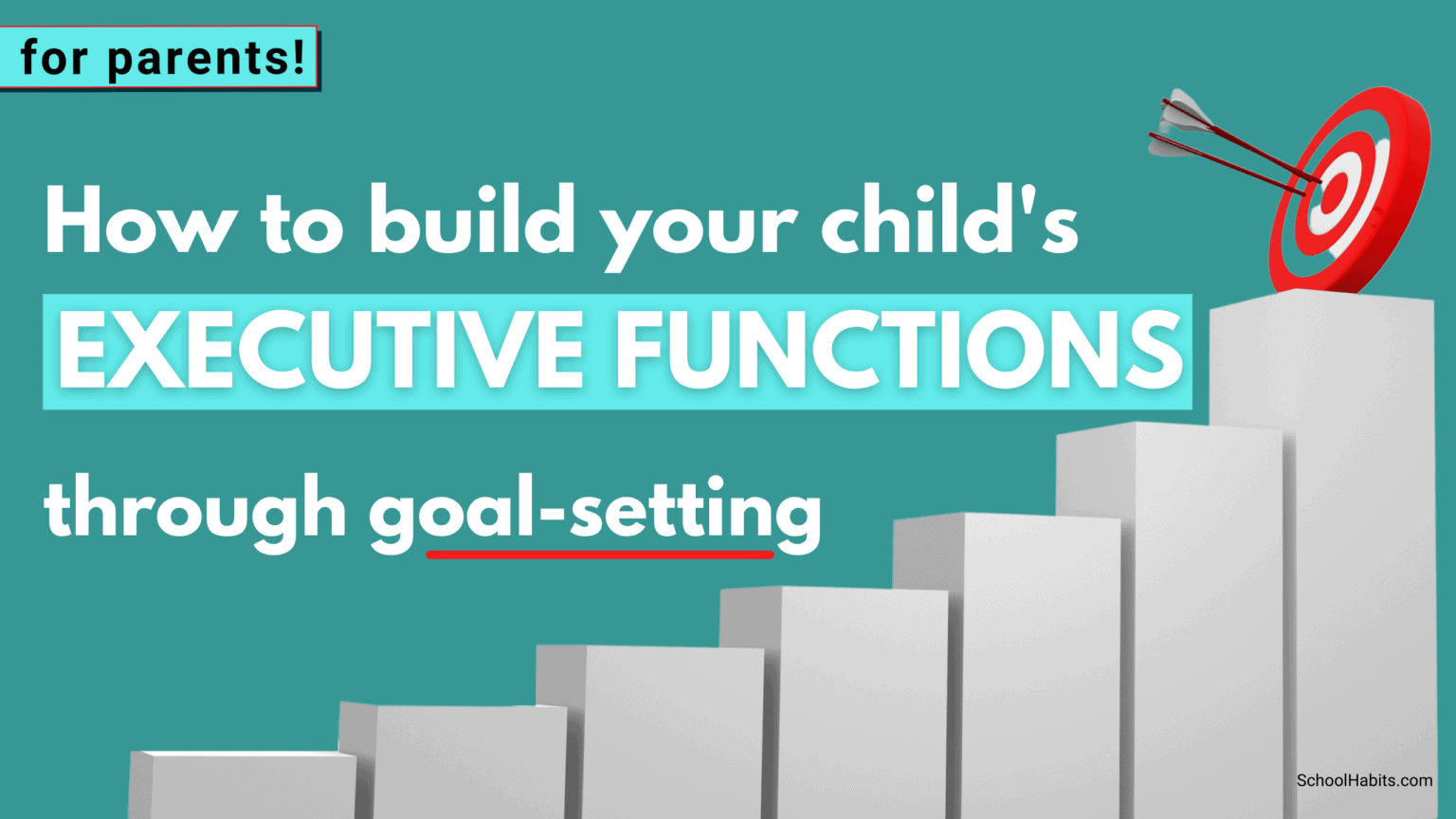 for parents!

How to build your child's EXECUTIVE FUNCTIONS through goal-setting

SchoolHabits.com